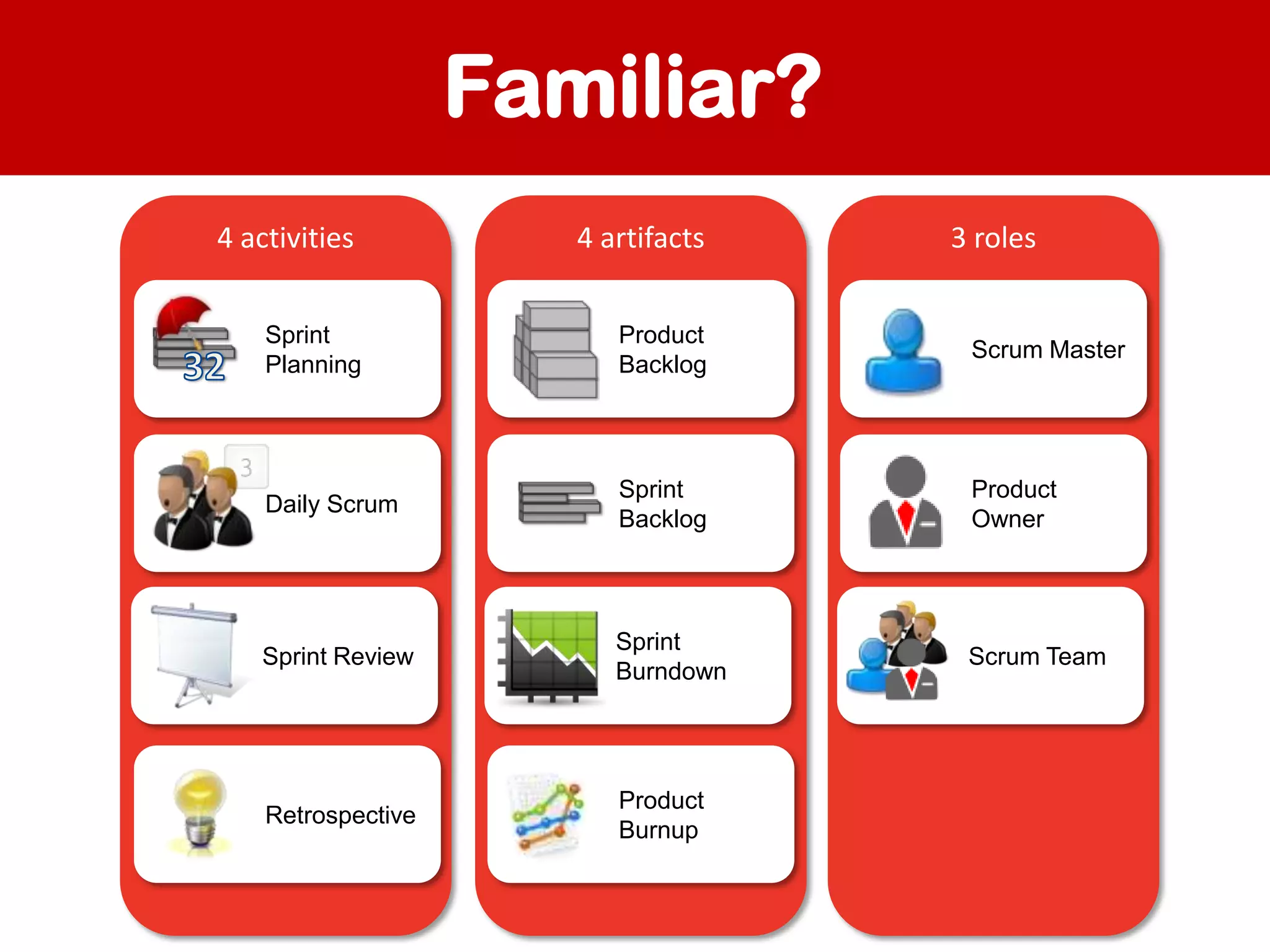 Familiar?

4 activities

32

Sprint Planning

3

Daily Scrum

Sprint Review

Retrospective

4 artifacts

Product Backlog

Sprint Backlog

Sprint Burndown

Product Burnup

3 roles

Scrum Master

Product Owner

Scrum Team